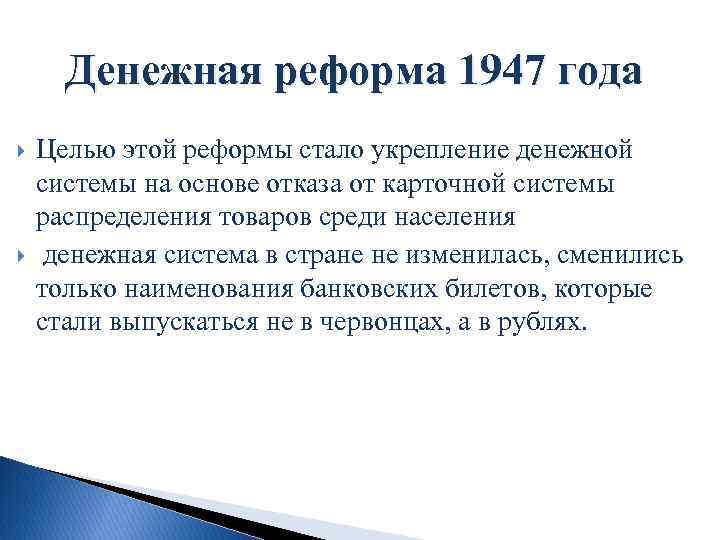 Денежная реформа 1947 года

Целью этой реформы стало укрепление денежной системы на основе отказа от карточной системы распределения товаров среди населения

денежная система в стране не изменилась, сменились только наименования банковских билетов, которые стали выпускаться не в червонцах, а в рублях.